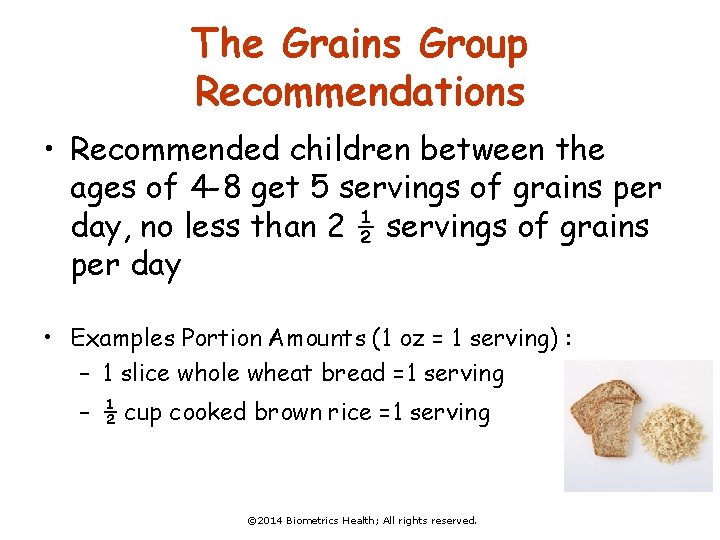 The Grains Group Recommendations

• Recommended children between the ages of 4-8 get 5 servings of grains per day, no less than 2 $\frac{1}{2}$ servings of grains per day

• Examples Portion Amounts (1 oz = 1 serving) :
– 1 slice whole wheat bread =1 serving
– $\frac{1}{2}$ cup cooked brown rice =1 serving

©2014 Biometrics Health; All rights reserved.